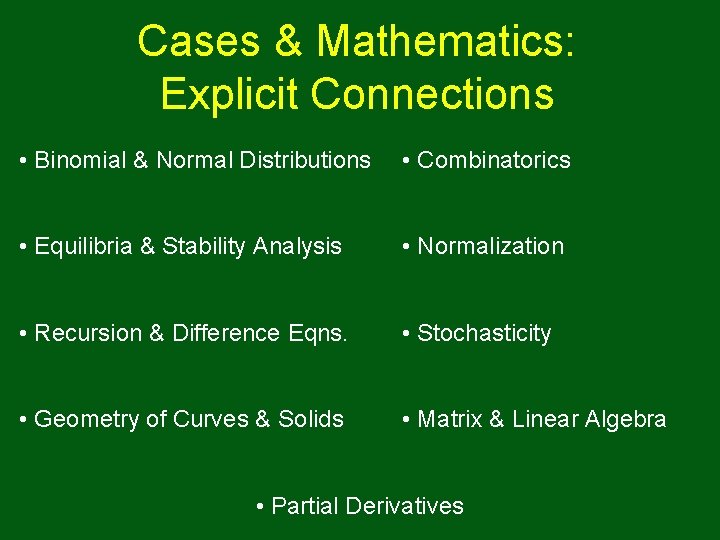 Cases & Mathematics:
Explicit Connections

• Binomial & Normal Distributions

• Equilibria & Stability Analysis

• Recursion & Difference Eqns.

• Geometry of Curves & Solids

• Combinatorics

• Normalization

• Stochasticity

• Matrix & Linear Algebra

• Partial Derivatives